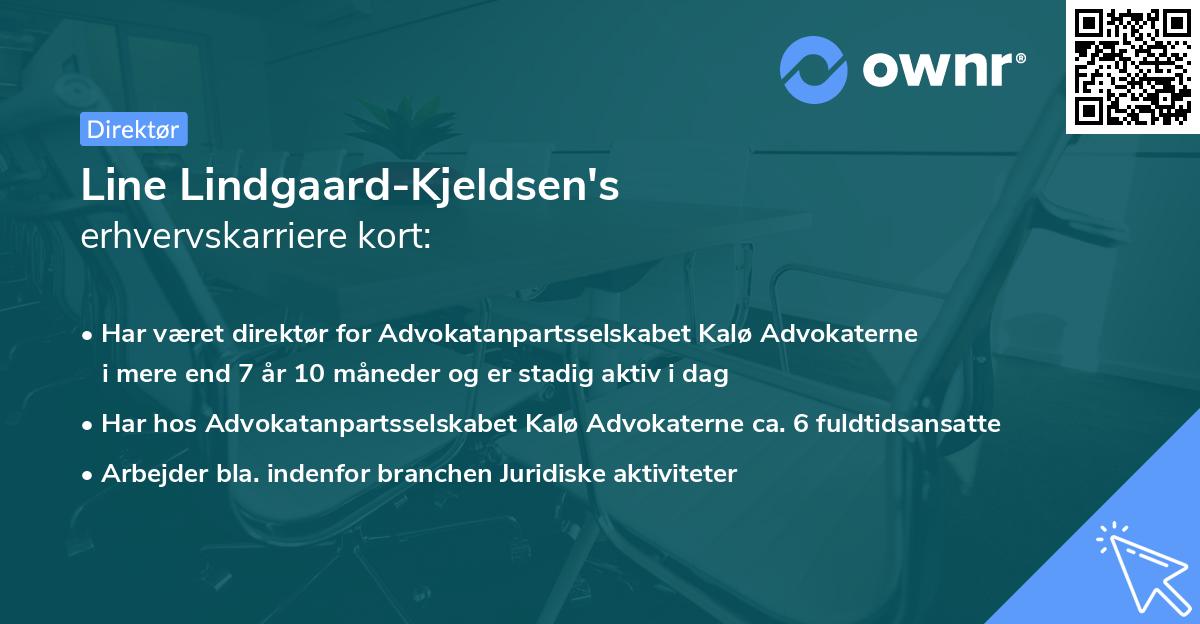 ownr®

Direktør

Line Lindgaard-Kjeldsen's
erhvervskarriere kort:

• Har været direktør for Advokatanpartsselskabet Kalø Advokaterne i mere end 7 år 10 måneder og er stadig aktiv i dag
• Har hos Advokatanpartsselskabet Kalø Advokaterne ca. 6 fuldtidsansatte
• Arbejder bla. indenfor branchen Juridiske aktiviteter